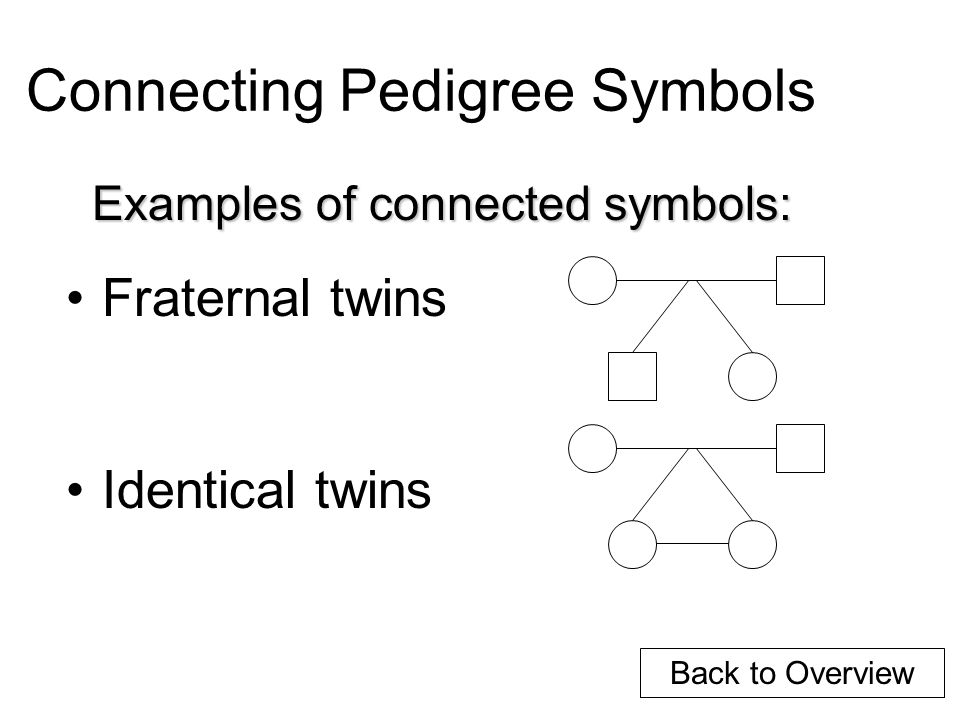 Connecting Pedigree Symbols

Examples of connected symbols:

• Fraternal twins

• Identical twins

Back to Overview